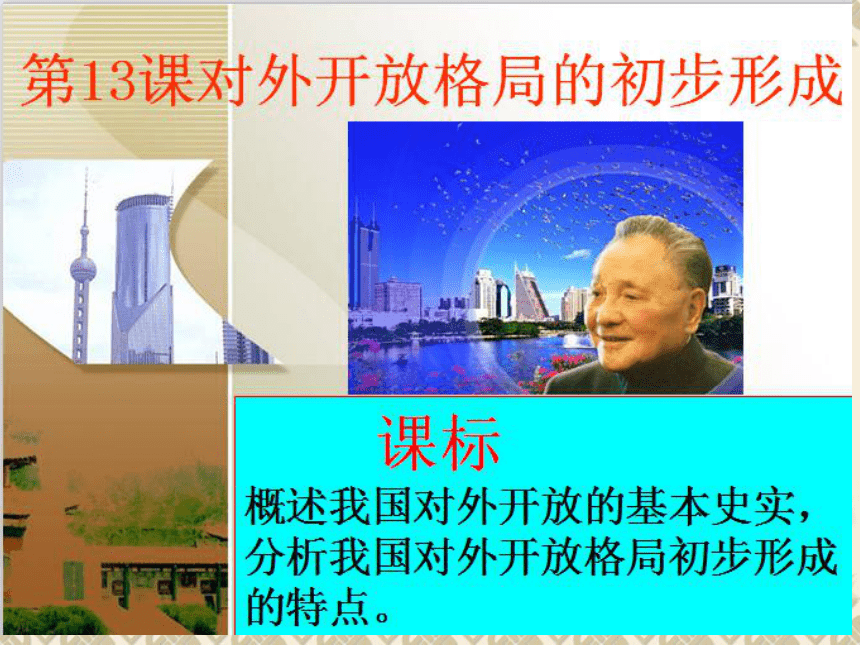 第13课对外开放格局的初步形成

课标

概述我国对外开放的基本史实，分析我国对外开放格局初步形成的特点。